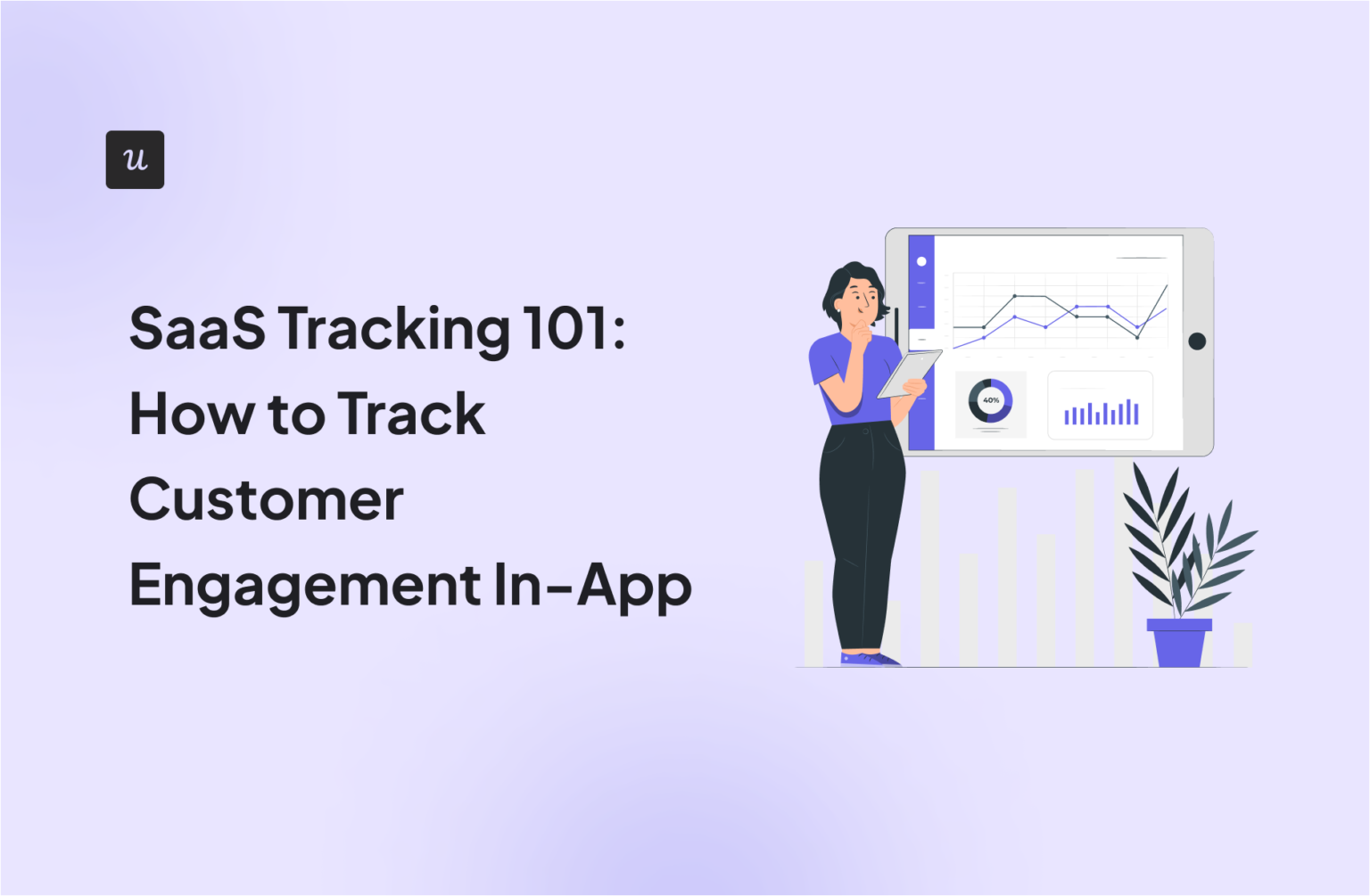 u

SaaS Tracking 101: How to Track Customer Engagement In-App

40%